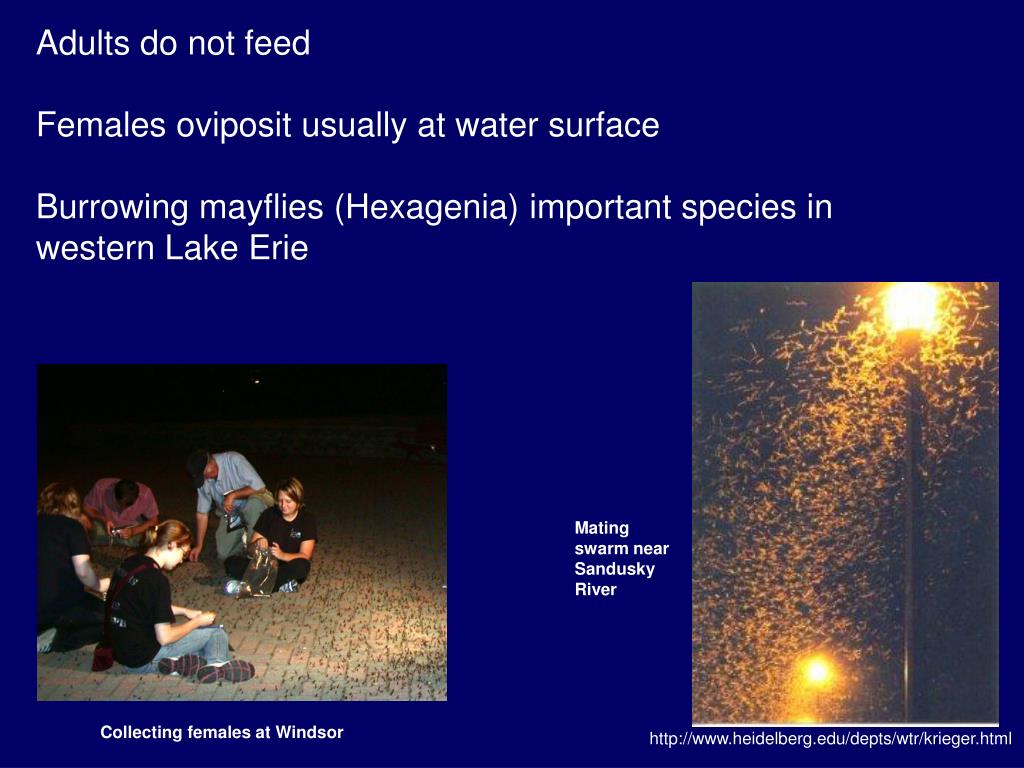 Adults do not feed

Females oviposit usually at water surface

Burrowing mayflies (Hexagenia) important species in western Lake Erie

Mating swarm near Sandusky River

Collecting females at Windsor

http://www.heidelberg.edu/depts/wtr/krieger.html